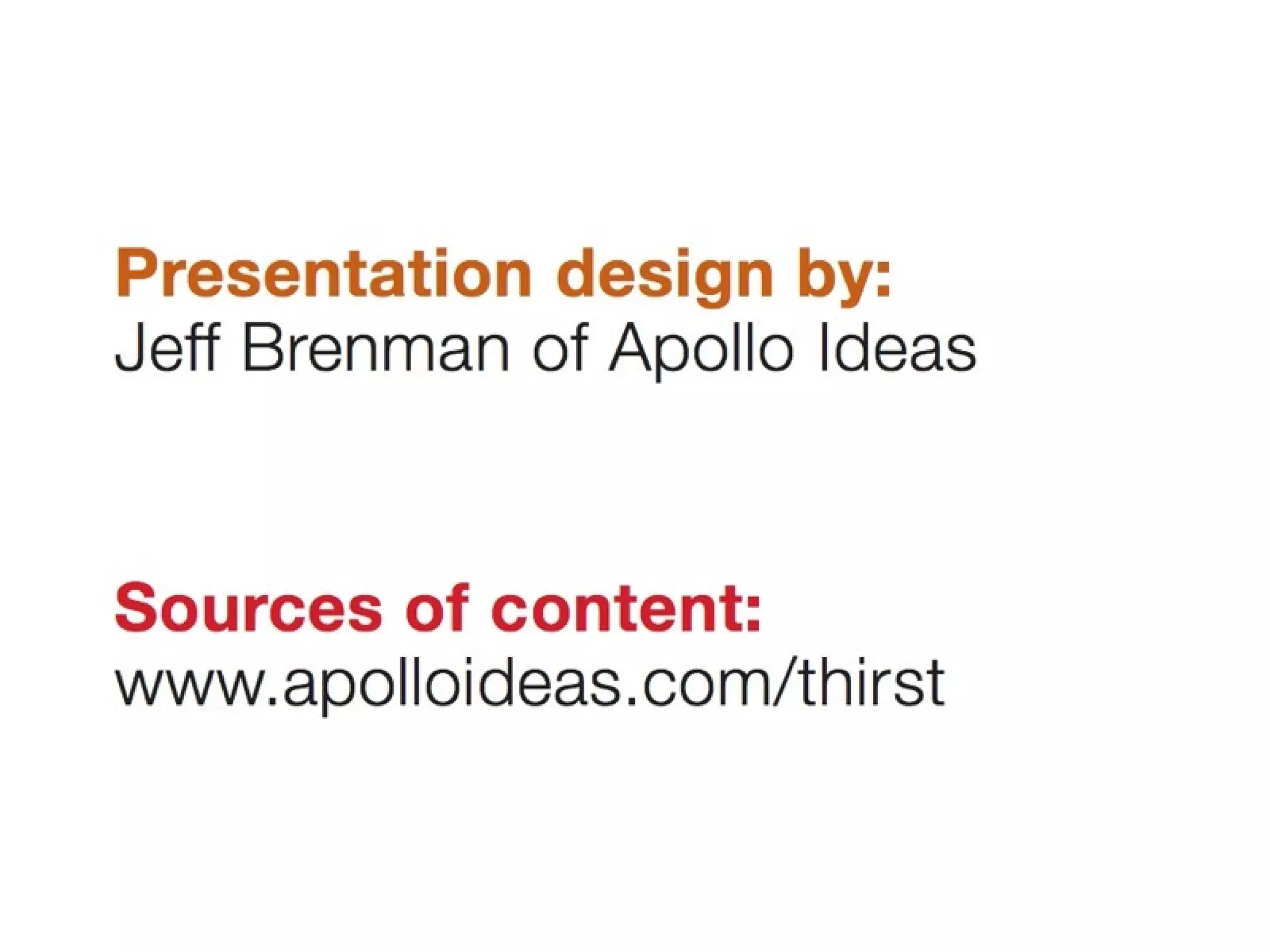 Presentation design by:
Jeff Brenman of Apollo Ideas

Sources of content:
www.apolloideas.com/thirst